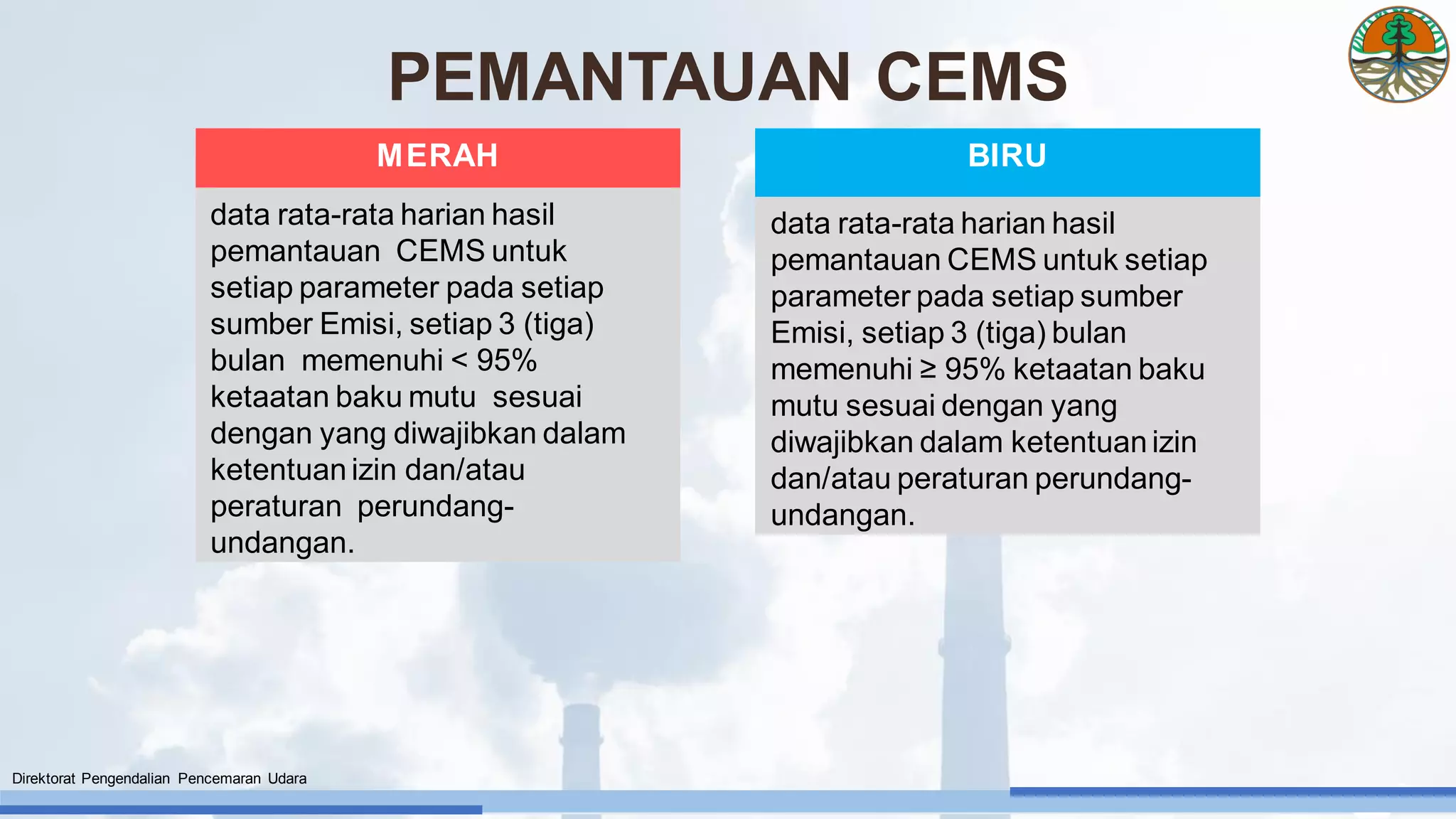 PEMANTAUAN CEMS

MERAH

data rata-rata harian hasil pemantauan CEMS untuk setiap parameter pada setiap sumber Emisi, setiap 3 (tiga) bulan memenuhi < 95% ketaatan baku mutu sesuai dengan yang diwajibkan dalam ketentuan izin dan/atau peraturan perundang-undangan.

BIRU

data rata-rata harian hasil pemantauan CEMS untuk setiap parameter pada setiap sumber Emisi, setiap 3 (tiga) bulan memenuhi ≥ 95% ketaatan baku mutu sesuai dengan yang diwajibkan dalam ketentuan izin dan/atau peraturan perundang-undangan.

Direktorat Pengendalian Pencemaran Udara